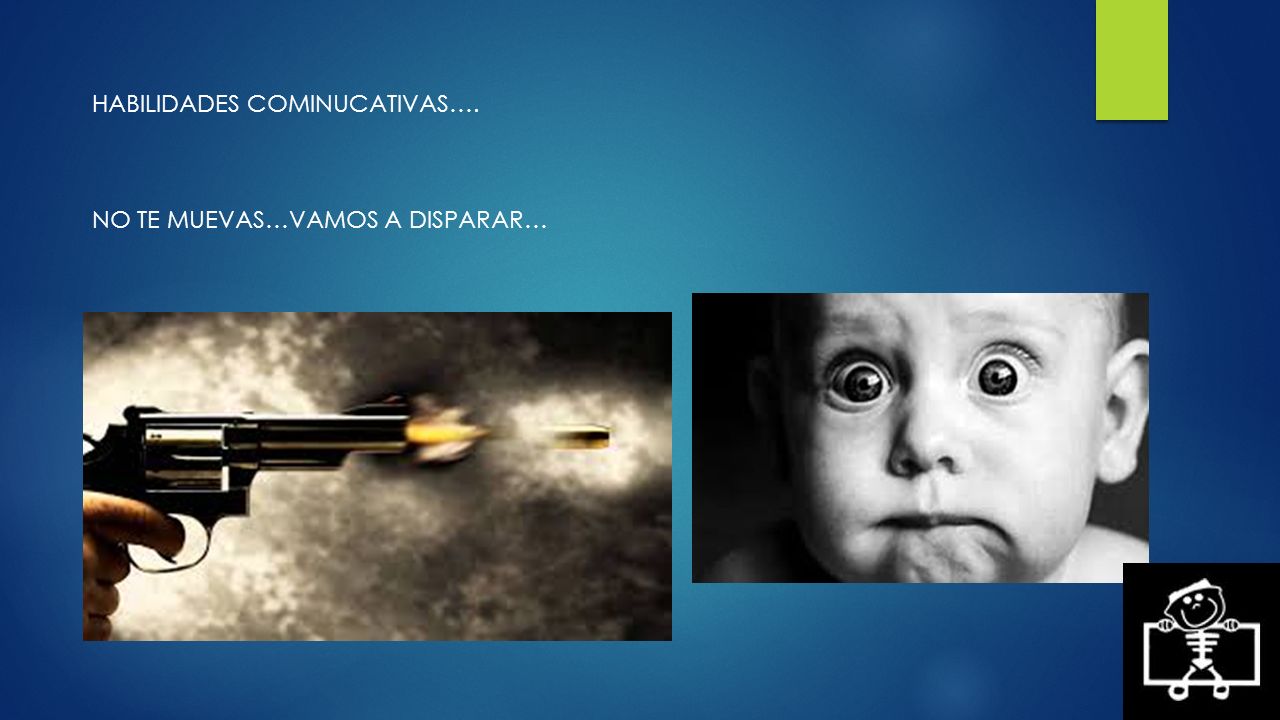 HABILIDADES COMINUCATIVAS….

NO TE MUEVAS…VAMOS A DISPARAR…